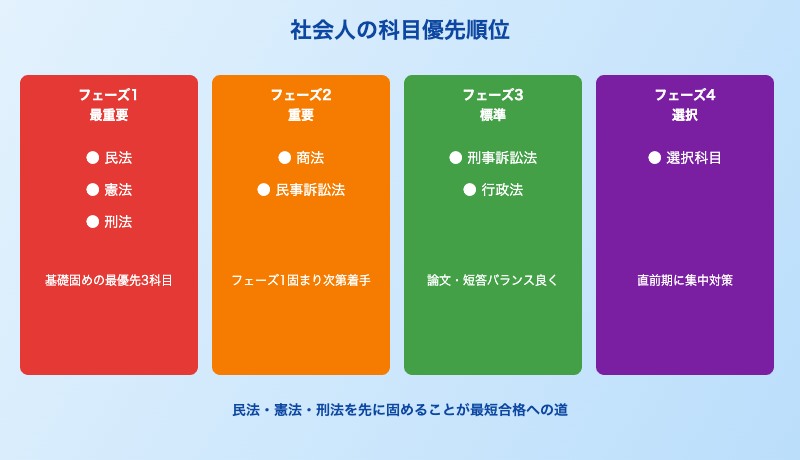 社会人の科目優先順位

フェーズ1
最重要

● 民法
● 憲法
● 刑法

基礎固めの最優先3科目

フェーズ2
重要

● 商法
● 民事訴訟法

フェーズ1固まり次第着手

フェーズ3
標準

● 刑事訴訟法
● 行政法

論文・短答バランス良く

フェーズ4
選択

● 選択科目

直前期に集中対策

民法・憲法・刑法を先に固めることが最短合格への道